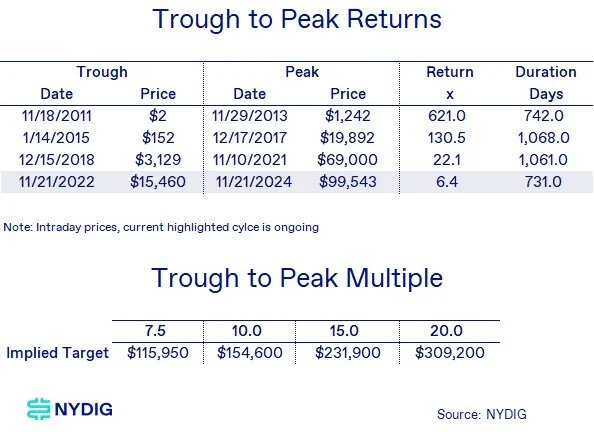 Trough to Peak Returns

| Trough Date | Trough Price | Peak Date | Peak Price | Return x | Duration Days |
|---|---|---|---|---|---|
| 11/18/2011 | \$2 | 11/29/2013 | \$1,242 | 621.0 | 742.0 |
| 1/14/2015 | \$152 | 12/17/2017 | \$19,892 | 130.5 | 1,068.0 |
| 12/15/2018 | \$3,129 | 11/10/2021 | \$69,000 | 22.1 | 1,061.0 |
| 11/21/2022 | \$15,460 | 11/21/2024 | \$99,543 | 6.4 | 731.0 |

Note: Intraday prices, current highlighted cylce is ongoing

Trough to Peak Multiple

| | 7.5 | 10.0 | 15.0 | 20.0 |
|---|---|---|---|---|
| Implied Target | \$115,950 | \$154,600 | \$231,900 | \$309,200 |

NYDIG

Source: NYDIG